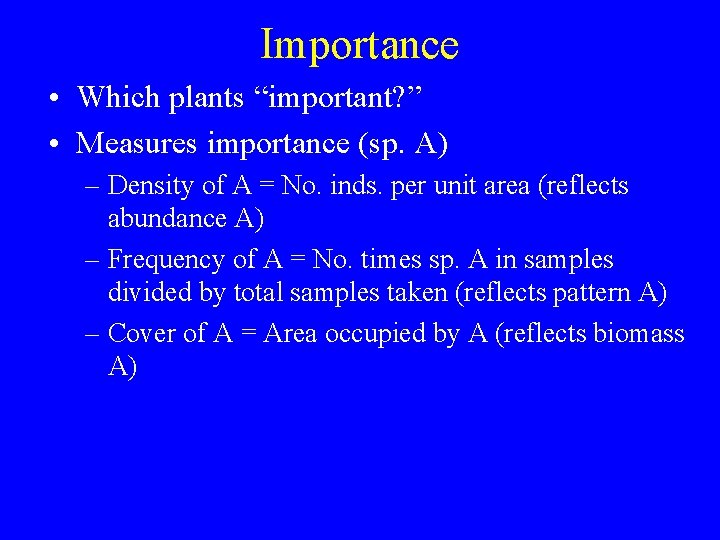 Importance

• Which plants “important?”
• Measures importance (sp. A)
– Density of A = No. inds. per unit area (reflects abundance A)
– Frequency of A = No. times sp. A in samples divided by total samples taken (reflects pattern A)
– Cover of A = Area occupied by A (reflects biomass A)